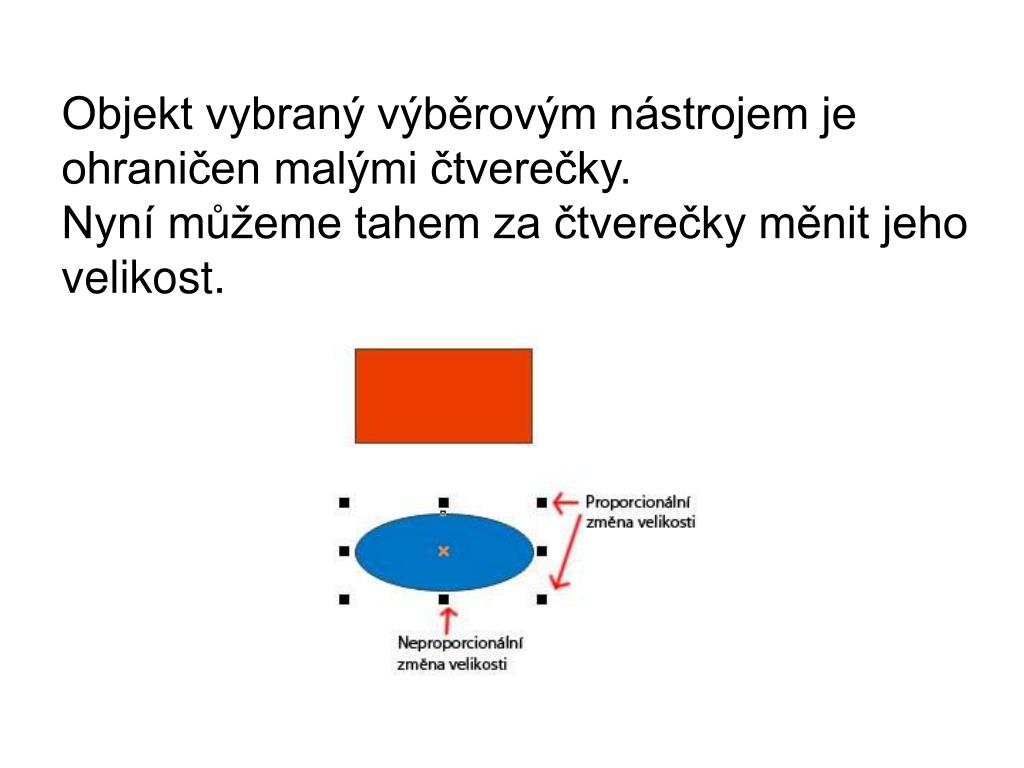 Objekt vybraný výběrovým nástrojem je ohraničen malými čtverečky.
Nyní můžeme tahem za čtverečky měnit jeho velikost.

Proporcionální změna velikosti

Neproporcionální změna velikosti